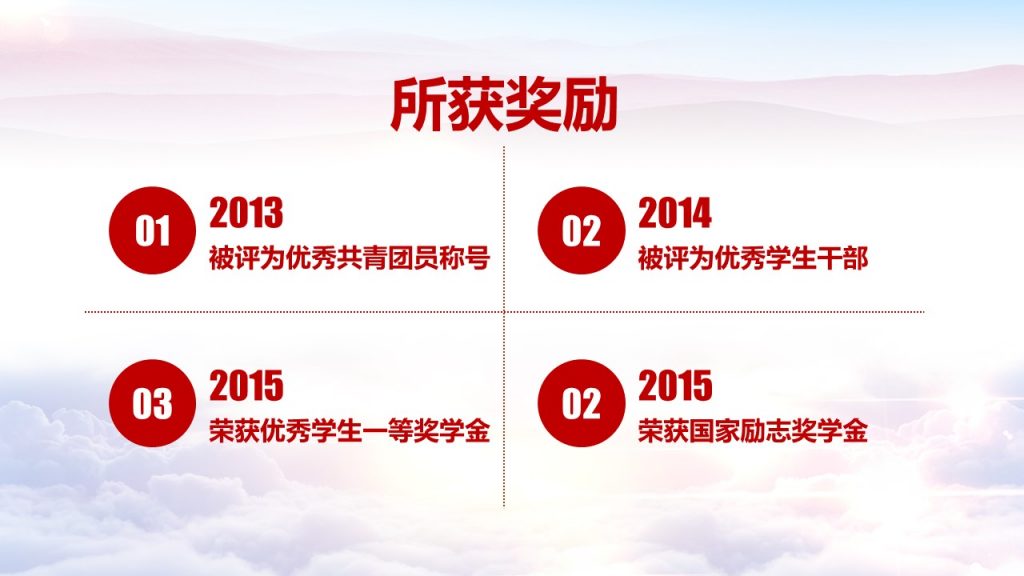 所获奖励

01
2013
被评为优秀共青团员称号

02
2014
被评为优秀学生干部

03
2015
荣获优秀学生一等奖学金

02
2015
荣获国家励志奖学金